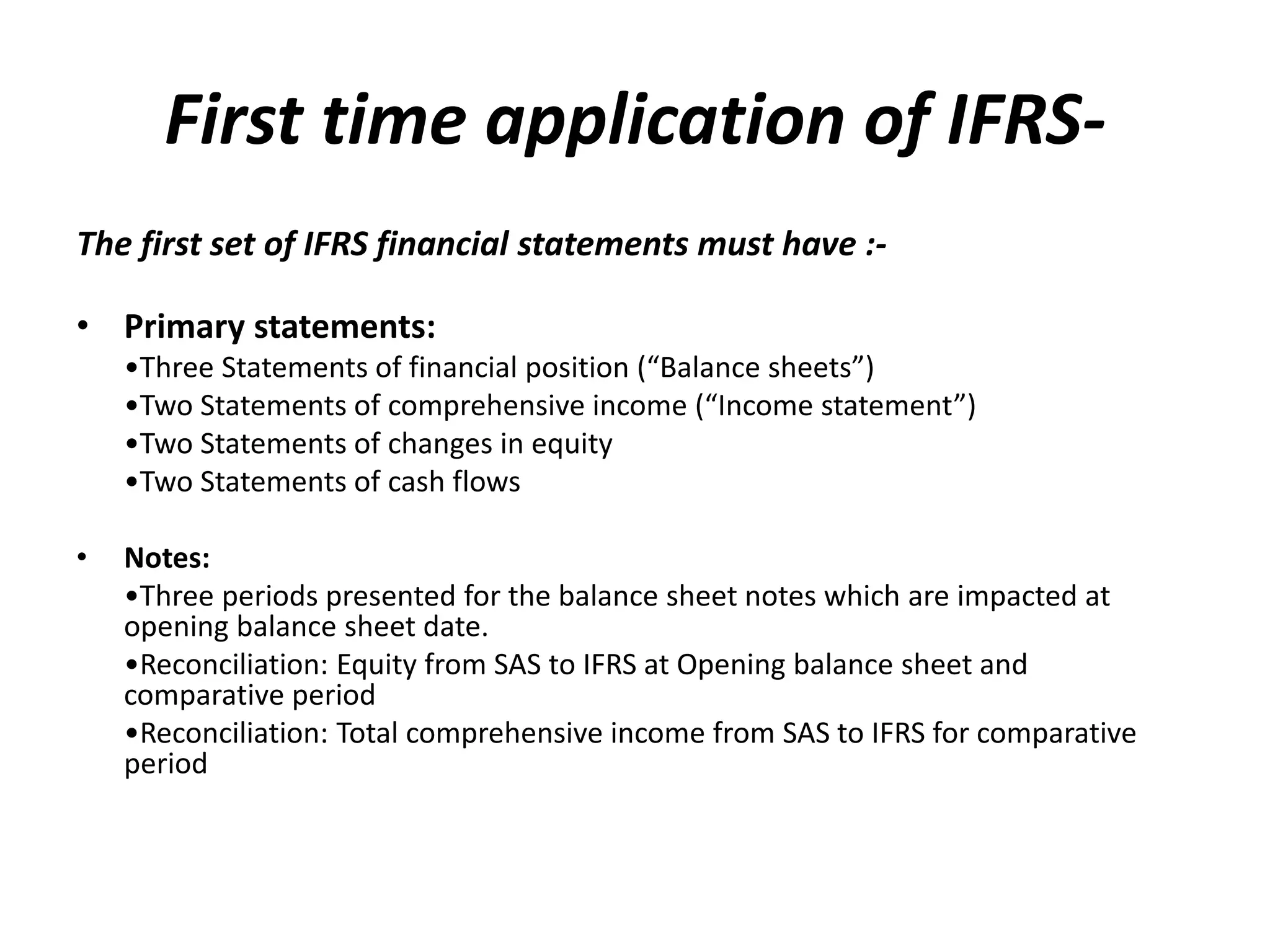 First time application of IFRS-

The first set of IFRS financial statements must have :-

• Primary statements:
•Three Statements of financial position (“Balance sheets”)
•Two Statements of comprehensive income (“Income statement”)
•Two Statements of changes in equity
•Two Statements of cash flows

• Notes:
•Three periods presented for the balance sheet notes which are impacted at opening balance sheet date.
•Reconciliation: Equity from SAS to IFRS at Opening balance sheet and comparative period
•Reconciliation: Total comprehensive income from SAS to IFRS for comparative period